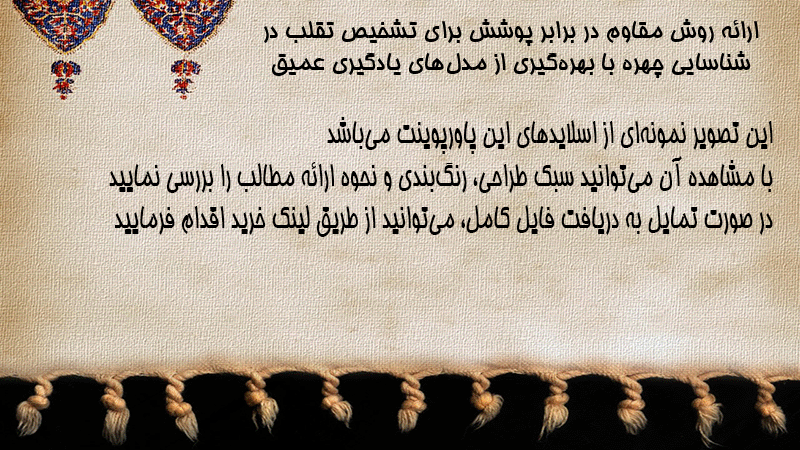 ارائه روش مقاوم در برابر پوشش برای تشخیص تقلب در شناسایی چهره با بهره‌گیری از مدل‌های یادگیری عمیق

این تصویر نمونه‌ای از اسلایدهای این پاورپوینت می‌باشد
با مشاهده آن می‌توانید سبک طراحی، رنگ‌بندی و نحوه ارائه مطالب را بررسی نمایید
در صورت تمایل به دریافت فایل کامل، می‌توانید از طریق لینک خرید اقدام فرمایید